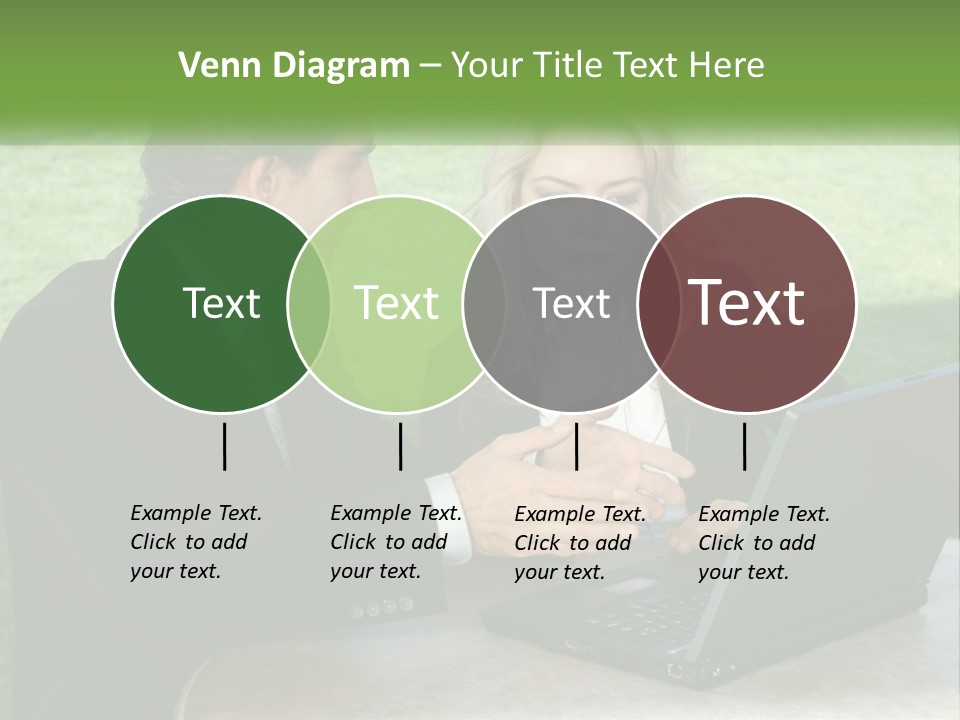 Venn Diagram – Your Title Text Here

Text

Text

Text

Text

Example Text. Click to add your text.

Example Text. Click to add your text.

Example Text. Click to add your text.

Example Text. Click to add your text.